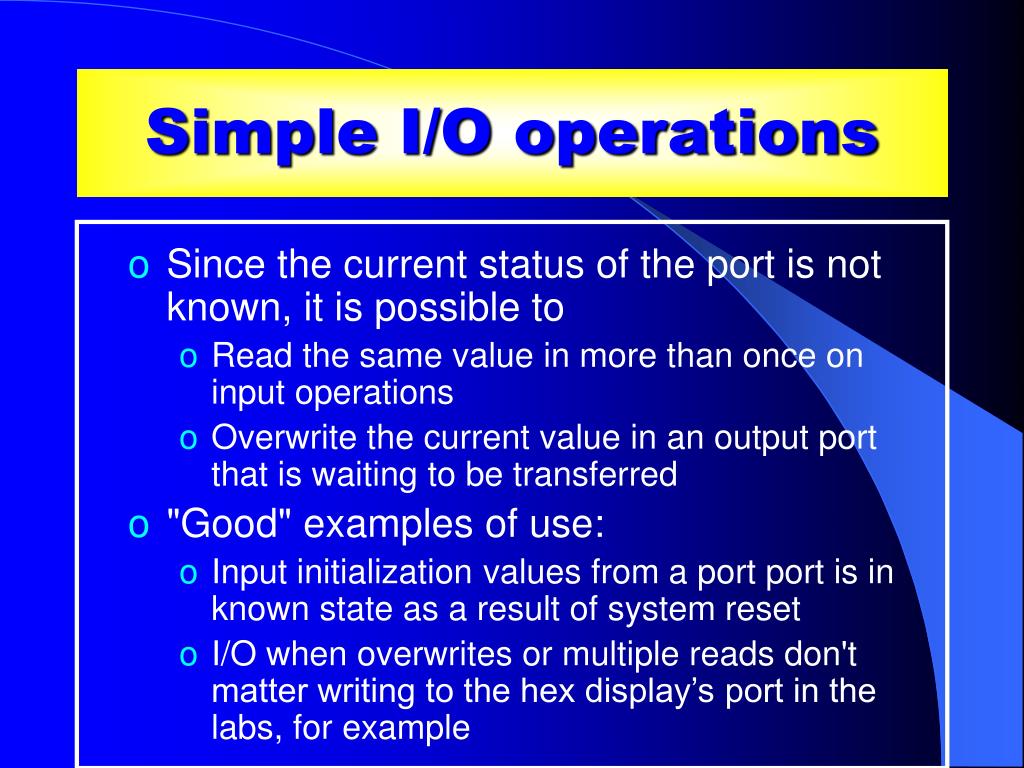 Simple I/O operations

o Since the current status of the port is not known, it is possible to
o Read the same value in more than once on input operations
o Overwrite the current value in an output port that is waiting to be transferred
o "Good" examples of use:
o Input initialization values from a port port is in known state as a result of system reset
o I/O when overwrites or multiple reads don't matter writing to the hex display’s port in the labs, for example